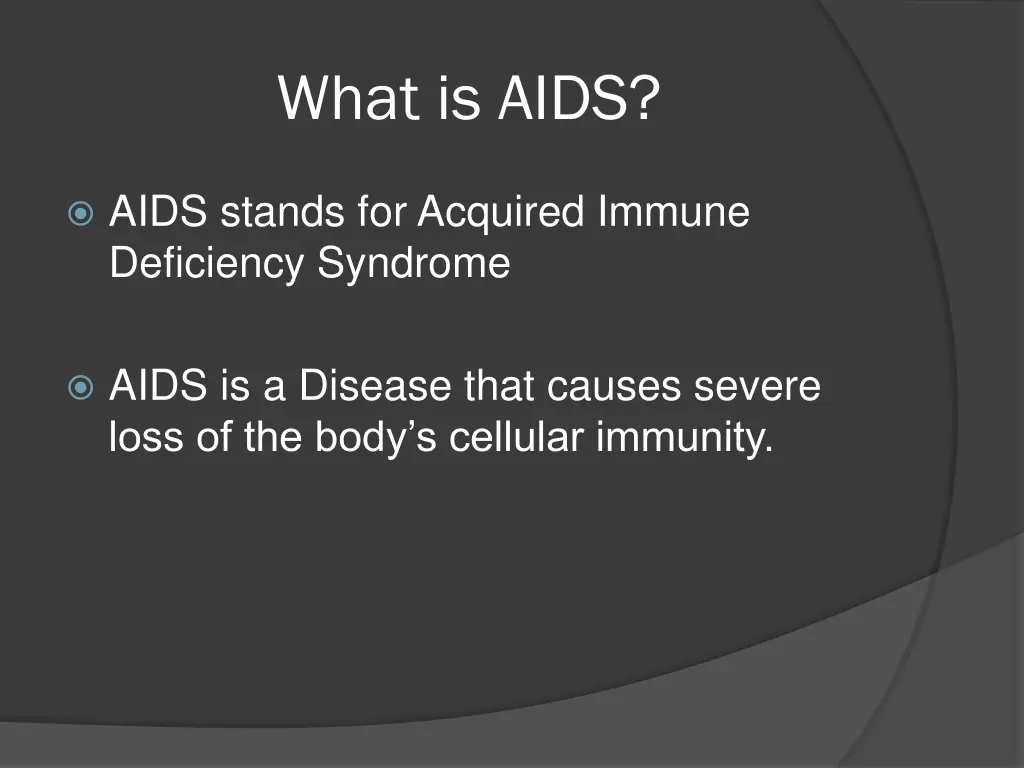 What is AIDS?

AIDS stands for Acquired Immune Deficiency Syndrome

AIDS is a Disease that causes severe loss of the body’s cellular immunity.